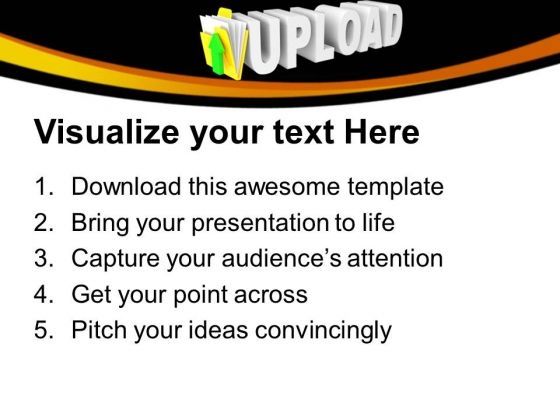 UPLOAD

Visualize your text Here

1. Download this awesome template
2. Bring your presentation to life
3. Capture your audience's attention
4. Get your point across
5. Pitch your ideas convincingly